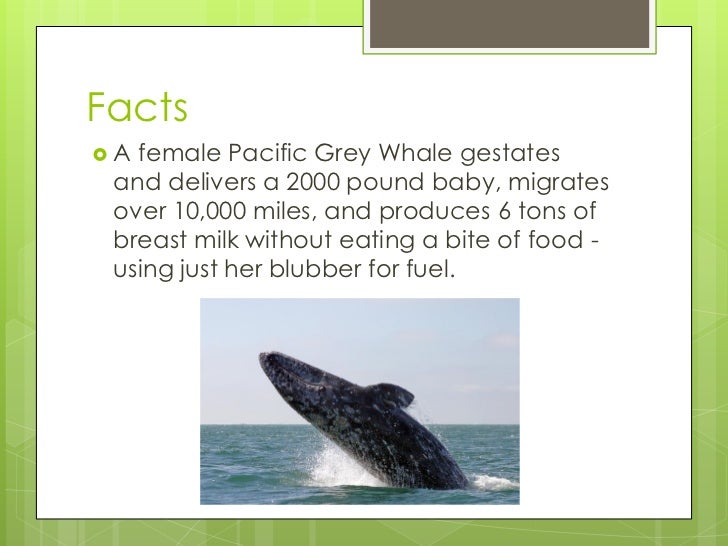 Facts

A female Pacific Grey Whale gestates and delivers a 2000 pound baby, migrates over 10,000 miles, and produces 6 tons of breast milk without eating a bite of food - using just her blubber for fuel.